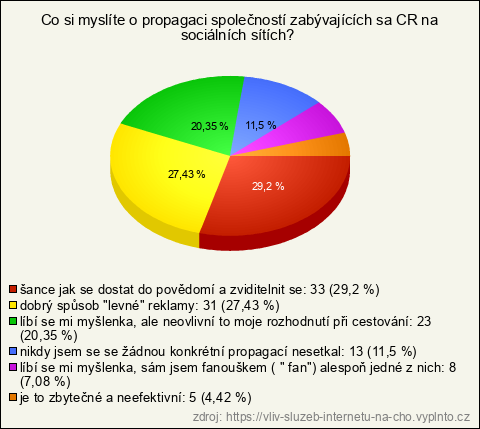 Co si myslíte o propagaci společností zabývajících sa CR na sociálních sítích?

20,35 %
11,5 %
27,43 %
29,2 %

šance jak se dostat do povědomí a zviditelnit se: 33 (29,2 %)
dobrý spůsob "levné" reklamy: 31 (27,43 %)
líbí se mi myšlenka, ale neovlivní to moje rozhodnutí při cestování: 23 (20,35 %)
nikdy jsem se se žádnou konkrétní propagací nesetkal: 13 (11,5 %)
líbí se mi myšlenka, sám jsem fanouškem ( " fan") alespoň jedné z nich: 8 (7,08 %)
je to zbytečné a neefektivní: 5 (4,42 %)

zdroj: https://vliv-sluzeb-internetu-na-cho.vyplnto.cz